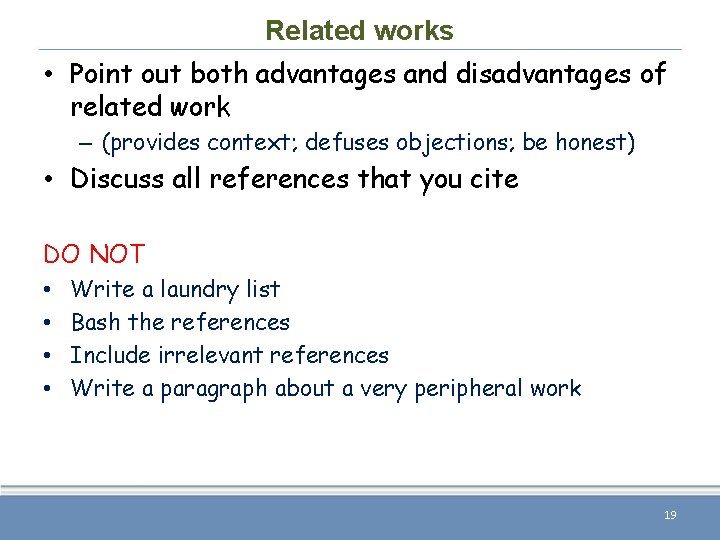 Related works

• Point out both advantages and disadvantages of related work
– (provides context; defuses objections; be honest)
• Discuss all references that you cite

DO NOT
• Write a laundry list
• Bash the references
• Include irrelevant references
• Write a paragraph about a very peripheral work

19